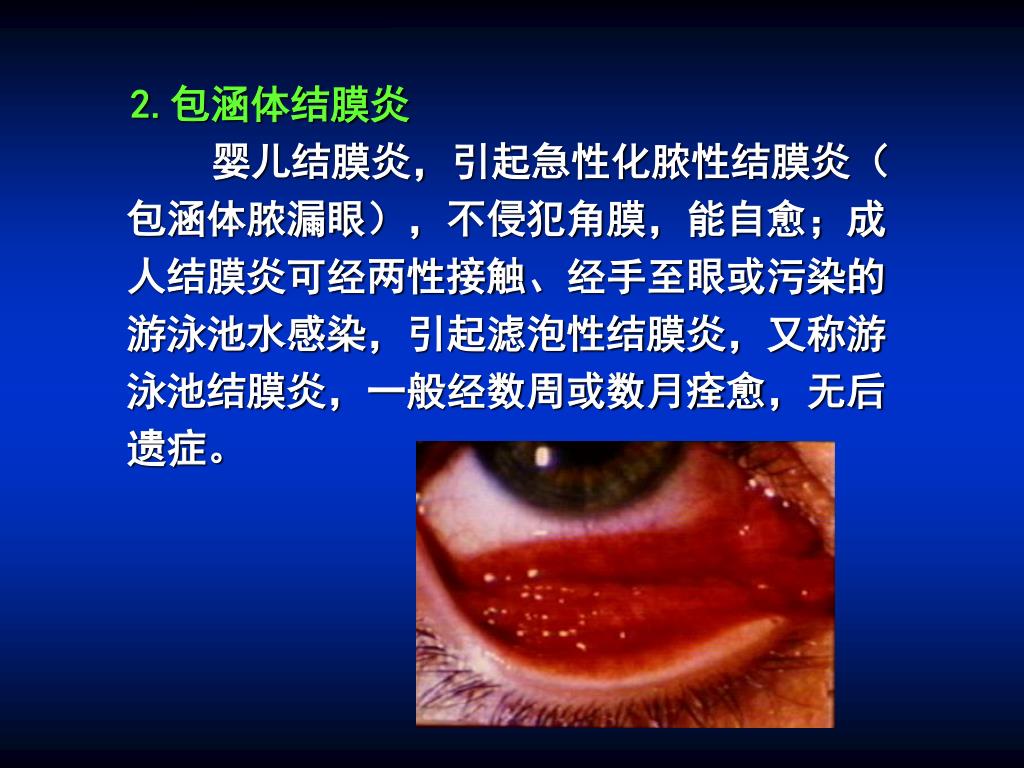 2. 包涵体结膜炎

婴儿结膜炎，引起急性化脓性结膜炎（包涵体脓漏眼），不侵犯角膜，能自愈；成人结膜炎可经两性接触、经手至眼或污染的游泳池水感染，引起滤泡性结膜炎，又称游泳池结膜炎，一般经数周或数月痊愈，无后遗症。